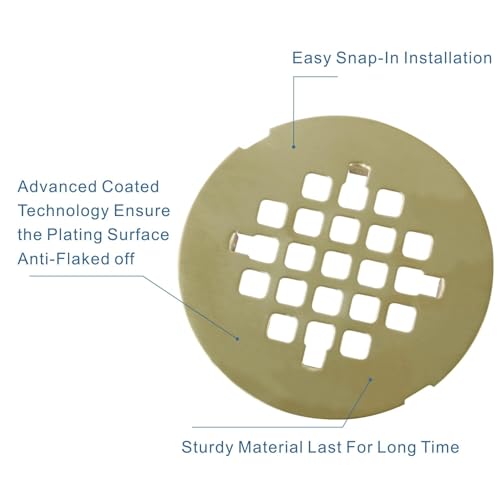 Easy Snap-In Installation

Advanced Coated Technology Ensure the Plating Surface Anti-Flaked off

Sturdy Material Last For Long Time